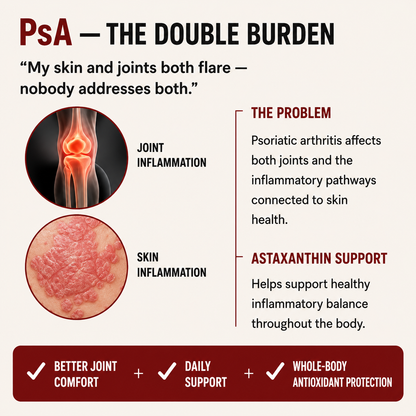 PsA — THE DOUBLE BURDEN

“My skin and joints both flare — nobody addresses both.”

JOINT INFLAMMATION

SKIN INFLAMMATION

THE PROBLEM

Psoriatic arthritis affects both joints and the inflammatory pathways connected to skin health.

ASTAXANTHIN SUPPORT

Helps support healthy inflammatory balance throughout the body.

✓ BETTER JOINT COMFORT + ✓ DAILY SUPPORT + ✓ WHOLE-BODY ANTIOXIDANT PROTECTION